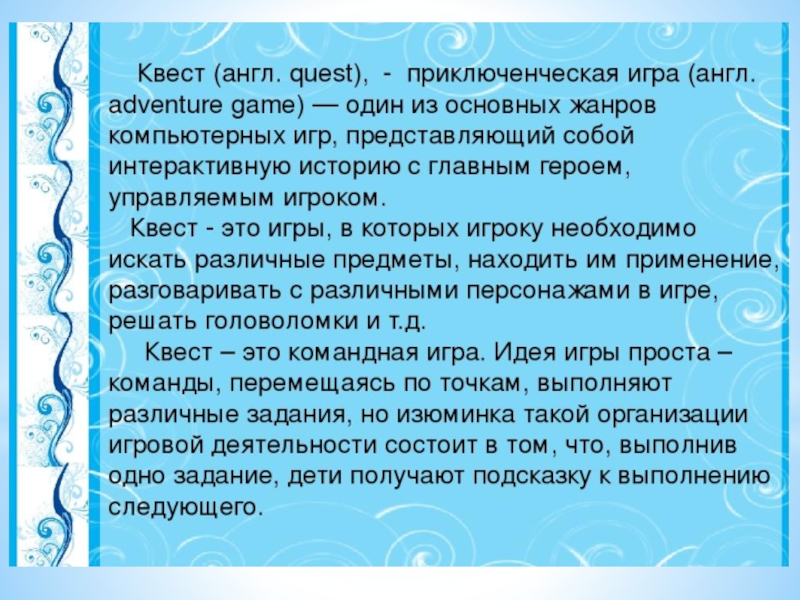 Квест (англ. quest), - приключенческая игра (англ. adventure game) — один из основных жанров компьютерных игр, представляющий собой интерактивную историю с главным героем, управляемым игроком.

Квест - это игры, в которых игроку необходимо искать различные предметы, находить им применение, разговаривать с различными персонажами в игре, решать головоломки и т.д.

Квест – это командная игра. Идея игры проста – команды, перемещаясь по точкам, выполняют различные задания, но изюминка такой организации игровой деятельности состоит в том, что, выполнив одно задание, дети получают подсказку к выполнению следующего.